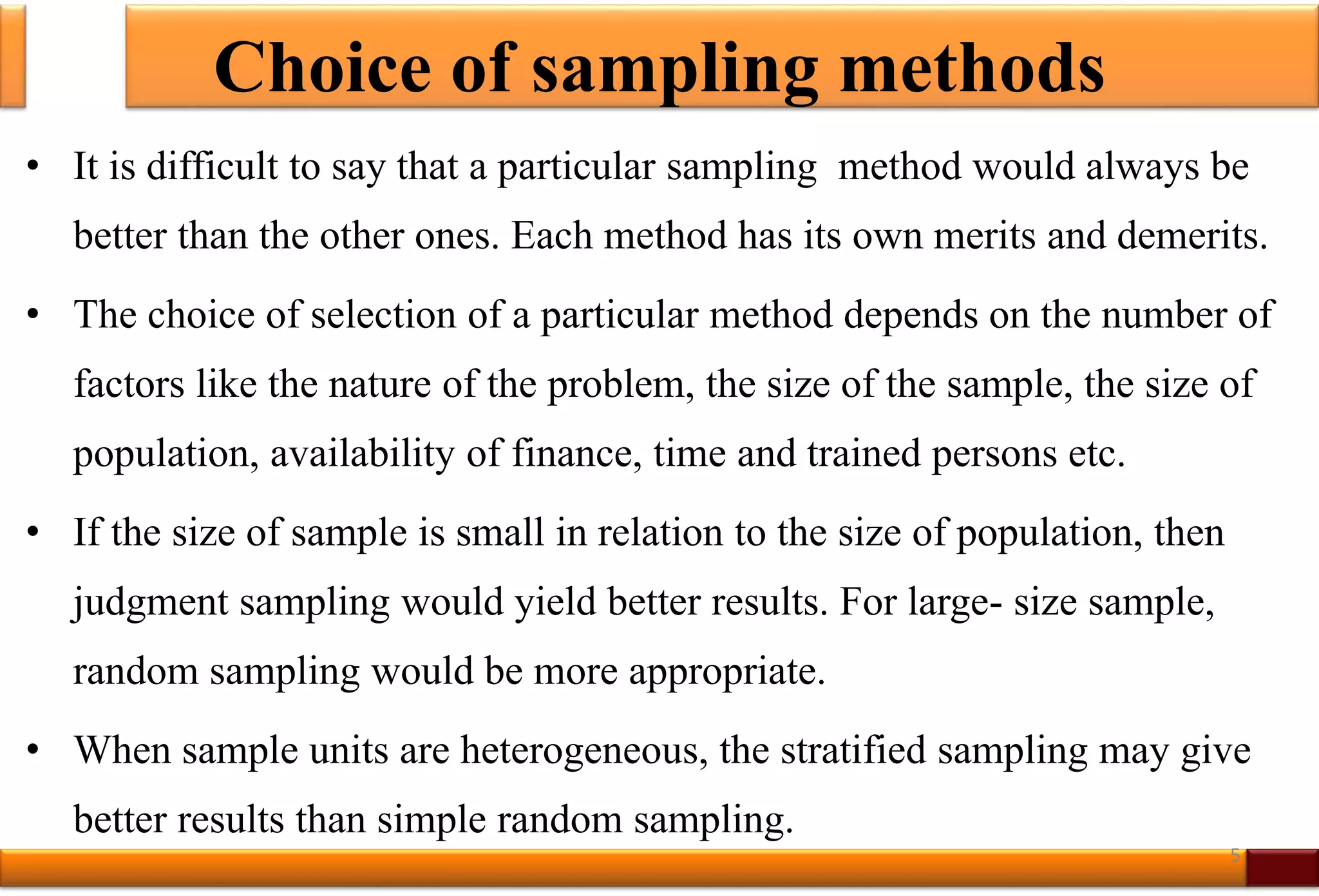 Choice of sampling methods

• It is difficult to say that a particular sampling method would always be better than the other ones. Each method has its own merits and demerits.

• The choice of selection of a particular method depends on the number of factors like the nature of the problem, the size of the sample, the size of population, availability of finance, time and trained persons etc.

• If the size of sample is small in relation to the size of population, then judgment sampling would yield better results. For large- size sample, random sampling would be more appropriate.

• When sample units are heterogeneous, the stratified sampling may give better results than simple random sampling.

5